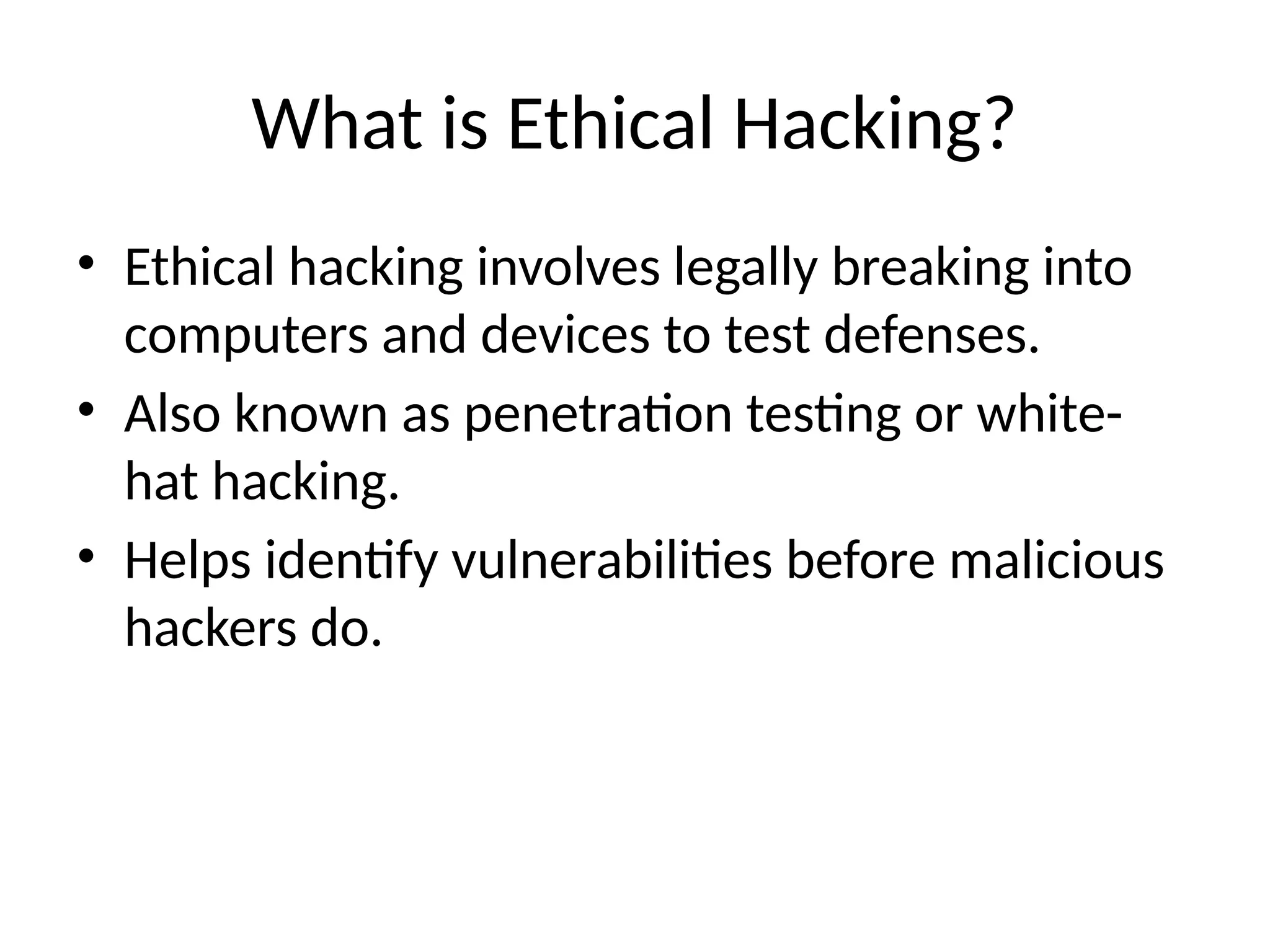 What is Ethical Hacking?

• Ethical hacking involves legally breaking into computers and devices to test defenses.
• Also known as penetration testing or white-hat hacking.
• Helps identify vulnerabilities before malicious hackers do.